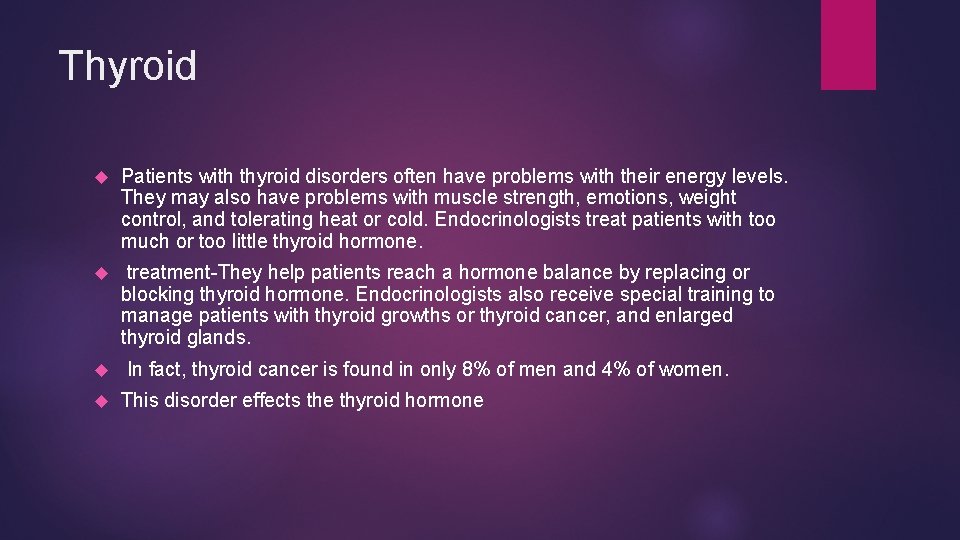 Thyroid

Patients with thyroid disorders often have problems with their energy levels. They may also have problems with muscle strength, emotions, weight control, and tolerating heat or cold. Endocrinologists treat patients with too much or too little thyroid hormone.

treatment-They help patients reach a hormone balance by replacing or blocking thyroid hormone. Endocrinologists also receive special training to manage patients with thyroid growths or thyroid cancer, and enlarged thyroid glands.

In fact, thyroid cancer is found in only 8% of men and 4% of women.

This disorder effects the thyroid hormone